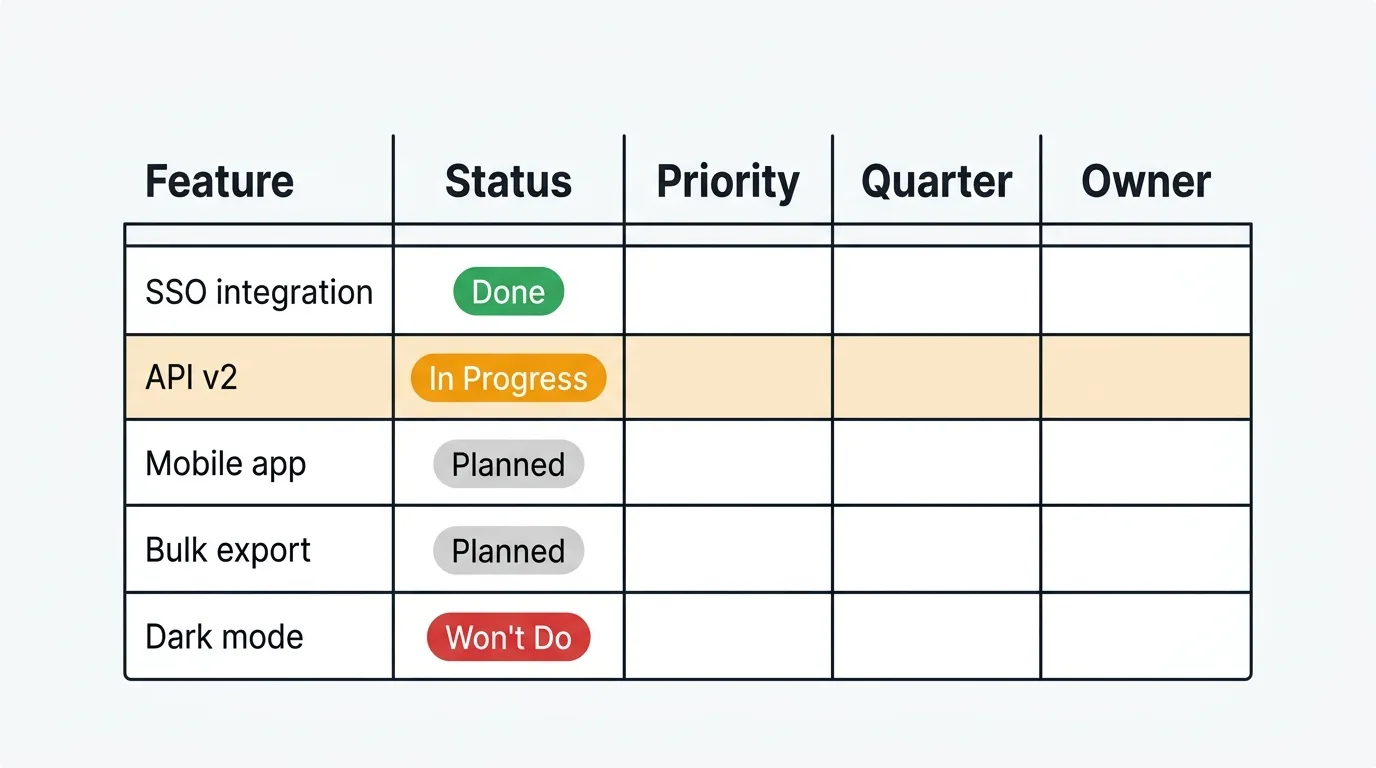 | Feature | Status | Priority | Quarter | Owner |
|---|---|---|---|---|
| SSO integration | Done | | | |
| API v2 | In Progress | | | |
| Mobile app | Planned | | | |
| Bulk export | Planned | | | |
| Dark mode | Won't Do | | | |